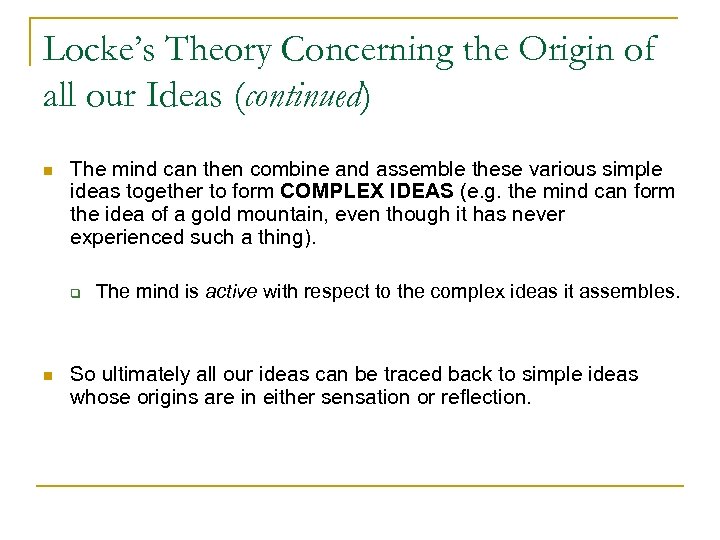 Locke's Theory Concerning the Origin of all our Ideas (continued)

The mind can then combine and assemble these various simple ideas together to form COMPLEX IDEAS (e.g. the mind can form the idea of a gold mountain, even though it has never experienced such a thing).

The mind is active with respect to the complex ideas it assembles.

So ultimately all our ideas can be traced back to simple ideas whose origins are in either sensation or reflection.